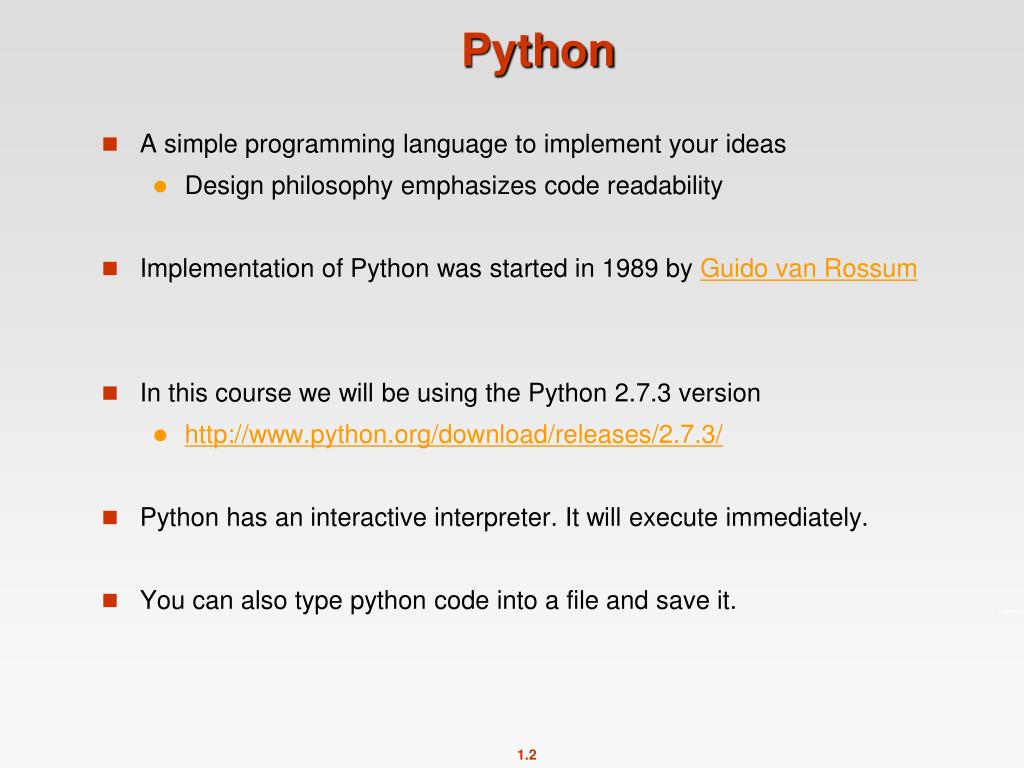 Python

A simple programming language to implement your ideas

Design philosophy emphasizes code readability

Implementation of Python was started in 1989 by Guido van Rossum

In this course we will be using the Python 2.7.3 version

http://www.python.org/download/releases/2.7.3/

Python has an interactive interpreter. It will execute immediately.

You can also type python code into a file and save it.

1.2